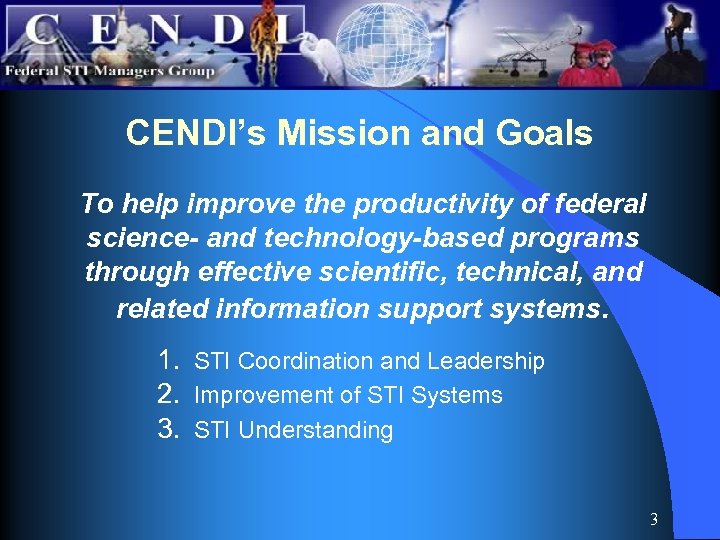 C E N D I
Federal STI Managers Group

CENDI's Mission and Goals

To help improve the productivity of federal science- and technology-based programs through effective scientific, technical, and related information support systems.

1. STI Coordination and Leadership
2. Improvement of STI Systems
3. STI Understanding

3